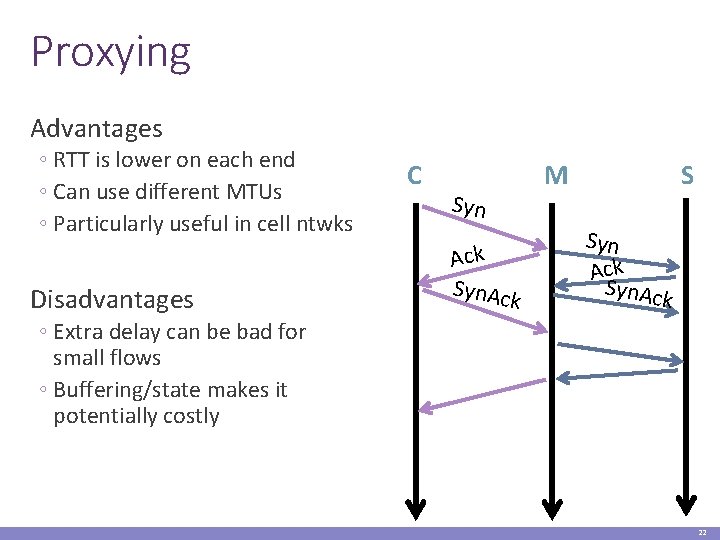 Proxying

Advantages
◦ RTT is lower on each end
◦ Can use different MTUs
◦ Particularly useful in cell ntwks

Disadvantages
◦ Extra delay can be bad for small flows
◦ Buffering/state makes it potentially costly

C M S

Syn

Ack

SynAck

Syn

Ack

SynAck

22